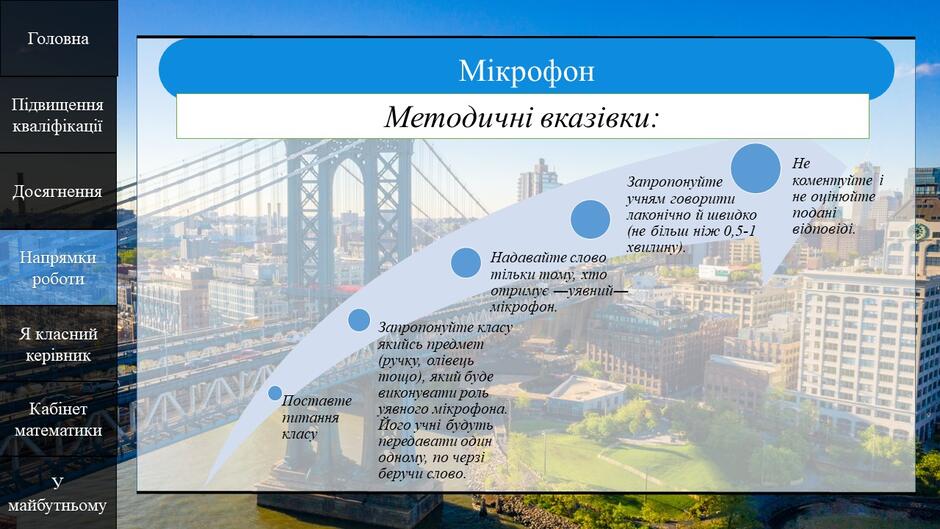 Головна

Підвищення кваліфікації

Досягнення

Напрямки роботи

Я класний керівник

Кабінет математики

У майбутньому

Мікрофон

Методичні вказівки:

Поставте питання класу

Запропонуйте класу якийсь предмет (ручку, олівець тощо), який буде виконувати роль уявного мікрофона. Його учні будуть передавати один одному, по черзі беручи слово.

Надавайте слово тільки тому, хто отримує —уявний— мікрофон.

Запропонуйте учням говорити лаконічно й швидко (не більш ніж 0,5-1 хвилину).

Не коментуйте і не оцінюйте подані відповіді.